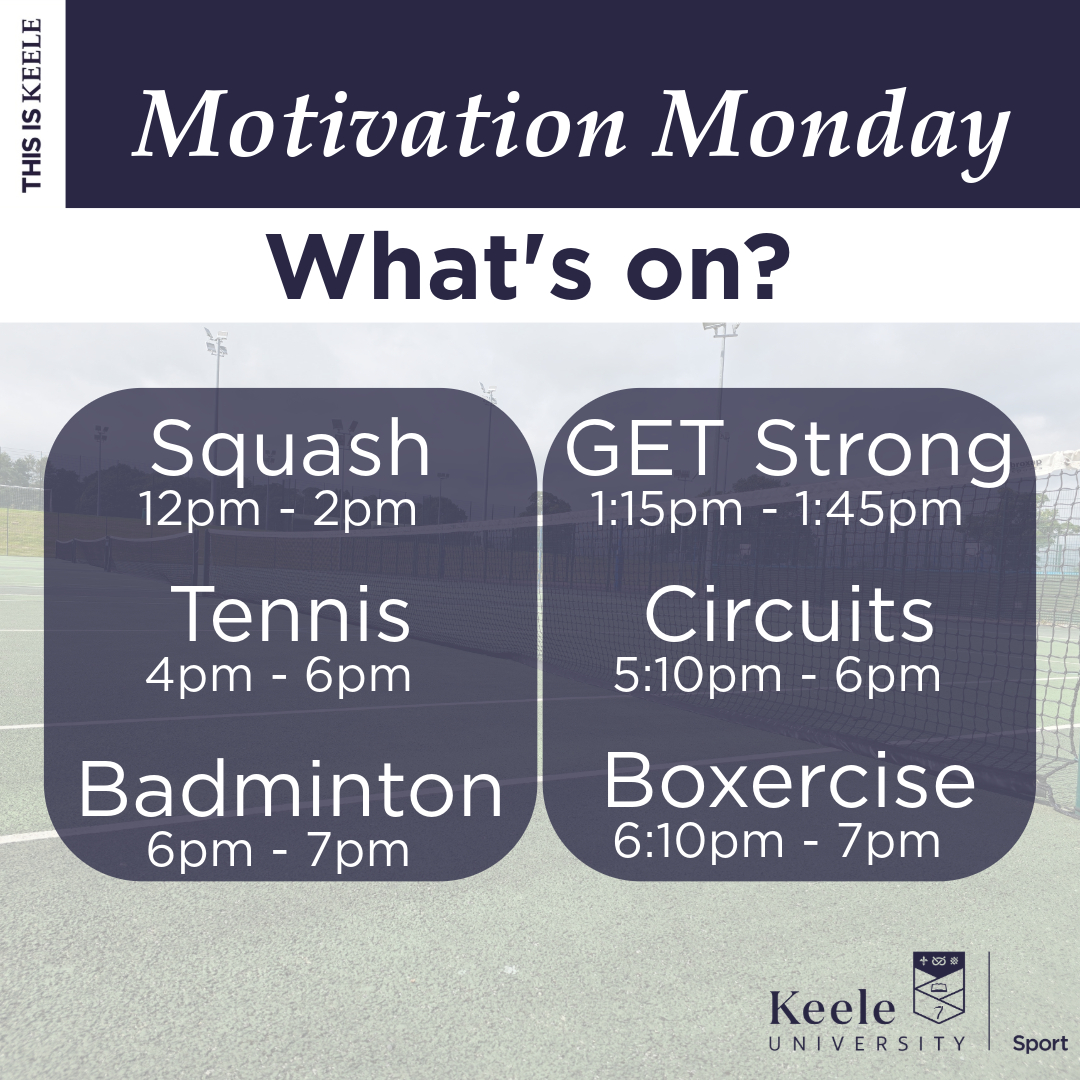 THIS IS KEELE

Motivation Monday

What's on?

Squash
12pm - 2pm

Tennis
4pm - 6pm

Badminton
6pm - 7pm

GET Strong
1:15pm - 1:45pm

Circuits
5:10pm - 6pm

Boxercise
6:10pm - 7pm

Keele UNIVERSITY

Sport